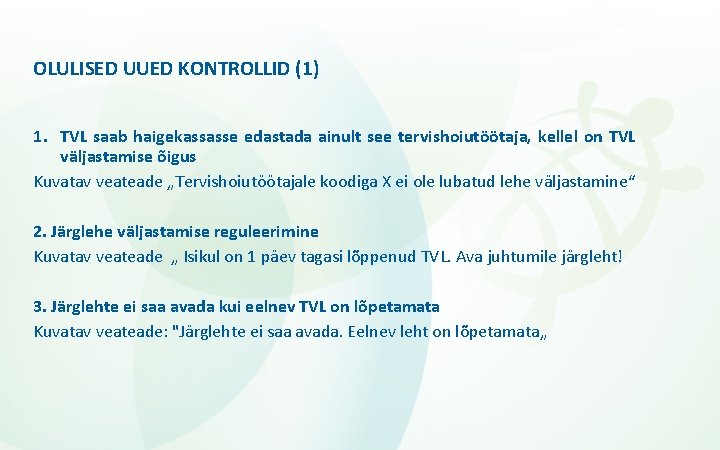 OLULISED UUED KONTROLLID (1)

1. TVL saab haigekassasse edastada ainult see tervishoiutöötaja, kellel on TVL väljastamise õigus

Kuvatav veateade „Tervishoiutöötajale koodiga X ei ole lubatud lehe väljastamine“

2. Järglehe väljastamise reguleerimine

Kuvatav veateade „ Isikul on 1 päev tagasi lõppenud TVL. Ava juhtumile järgleht!

3. Järglehte ei saa avada kui eelnev TVL on lõpetamata

Kuvatav veateade: "Järglehte ei saa avada. Eelnev leht on lõpetamata„